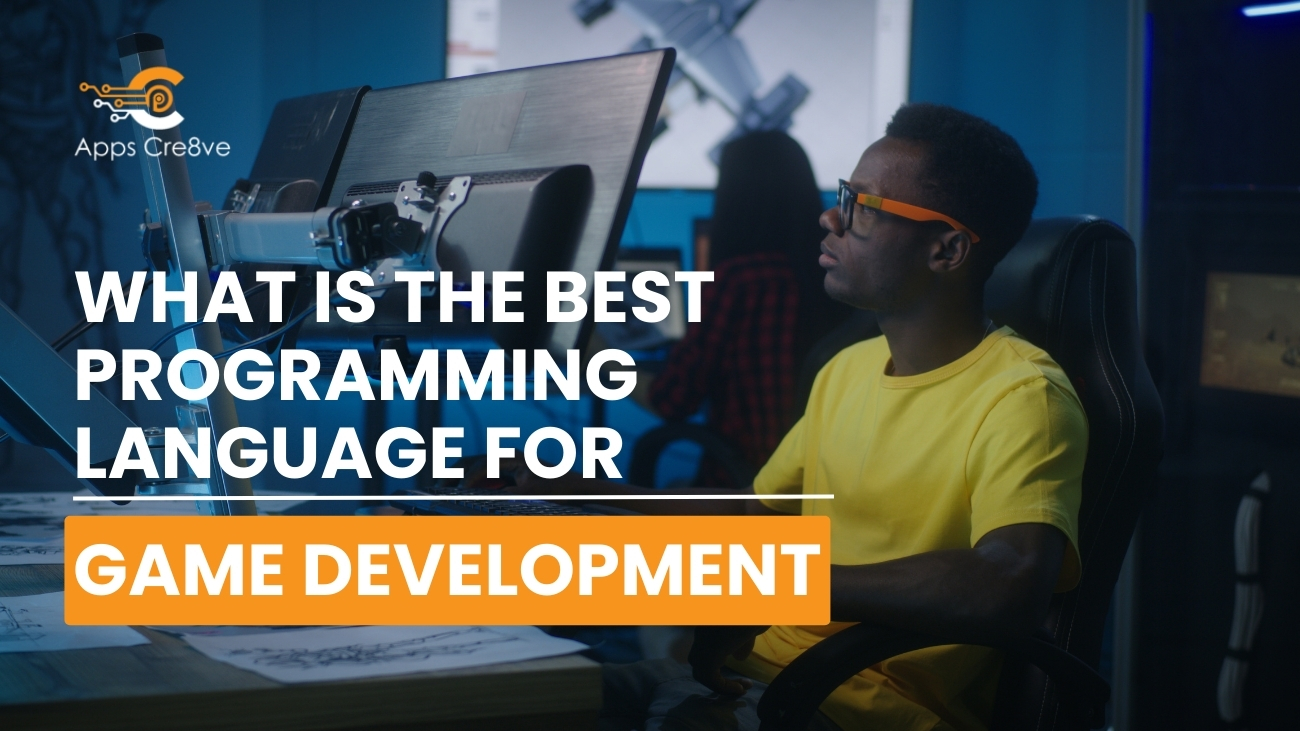 Apps Cre8ve

WHAT IS THE BEST PROGRAMMING LANGUAGE FOR

GAME DEVELOPMENT